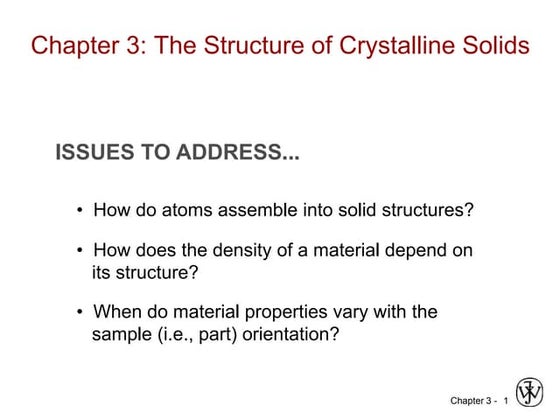 Chapter 3: The Structure of Crystalline Solids

ISSUES TO ADDRESS...

• How do atoms assemble into solid structures?

• How does the density of a material depend on its structure?

• When do material properties vary with the sample (i.e., part) orientation?

Chapter 3 - 1